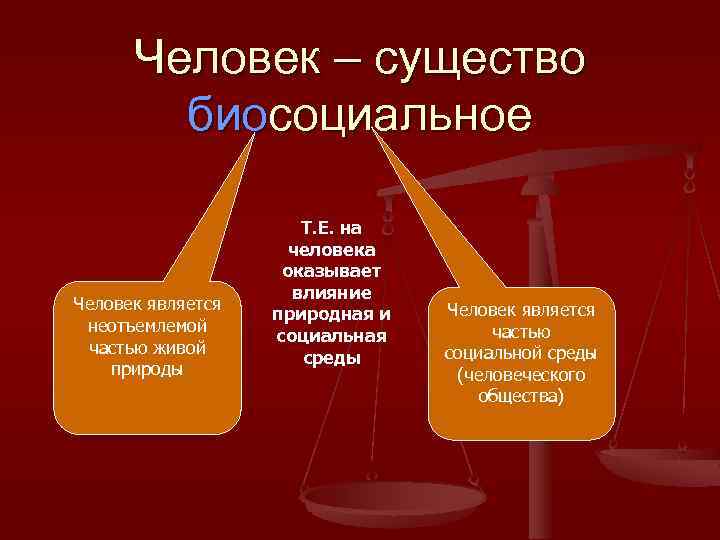 Человек – существо биосоциальное

Человек является неотъемлемой частью живой природы

Т.Е. на человека оказывает влияние природная и социальная среды

Человек является частью социальной среды (человеческого общества)